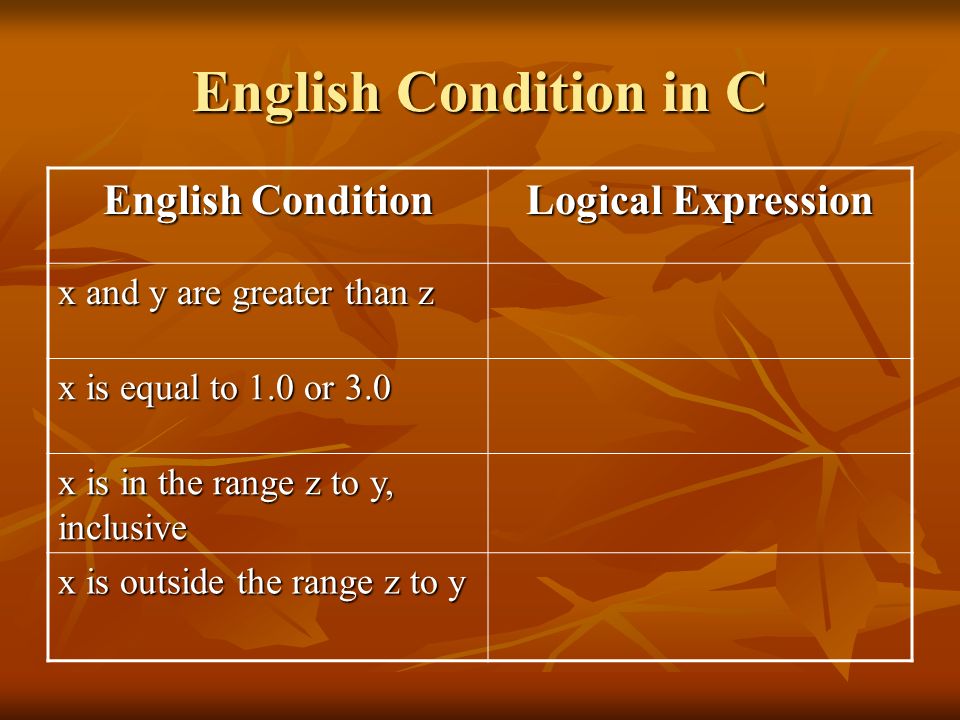 English Condition in C

| English Condition | Logical Expression |
|---|---|
| x and y are greater than z | |
| x is equal to 1.0 or 3.0 | |
| x is in the range z to y, inclusive | |
| x is outside the range z to y | |